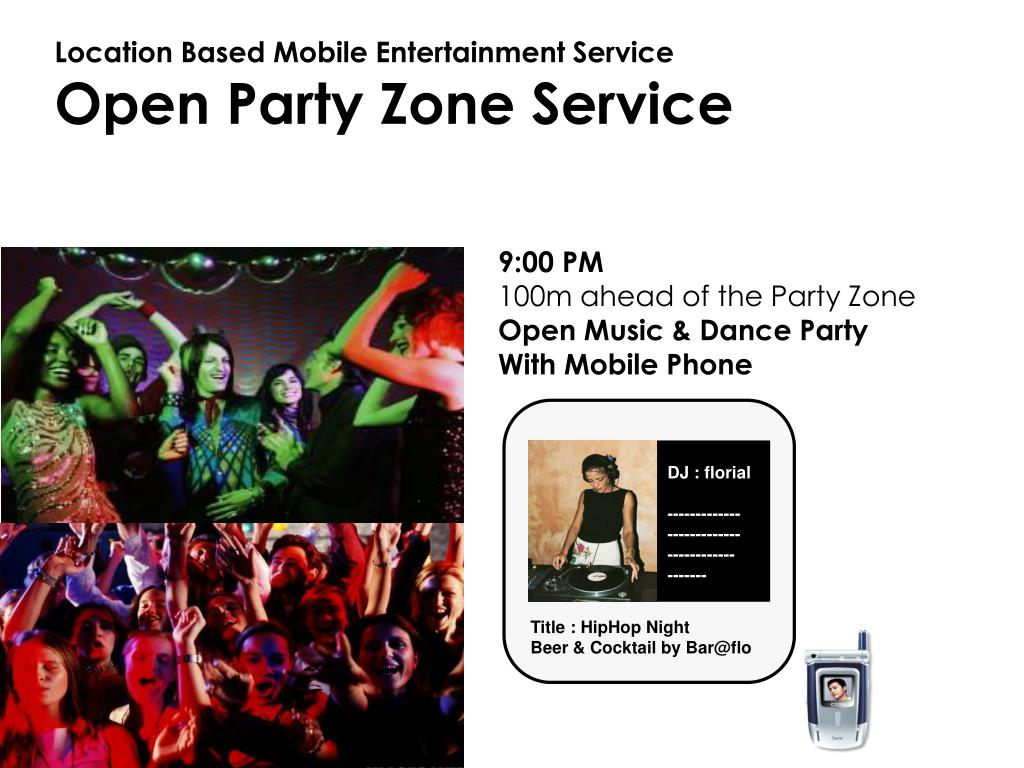 Location Based Mobile Entertainment Service
Open Party Zone Service

9:00 PM
100m ahead of the Party Zone
Open Music & Dance Party
With Mobile Phone

DJ : florial

-------------
-------------
------------
-------

Title : HipHop Night
Beer & Cocktail by Bar@flo